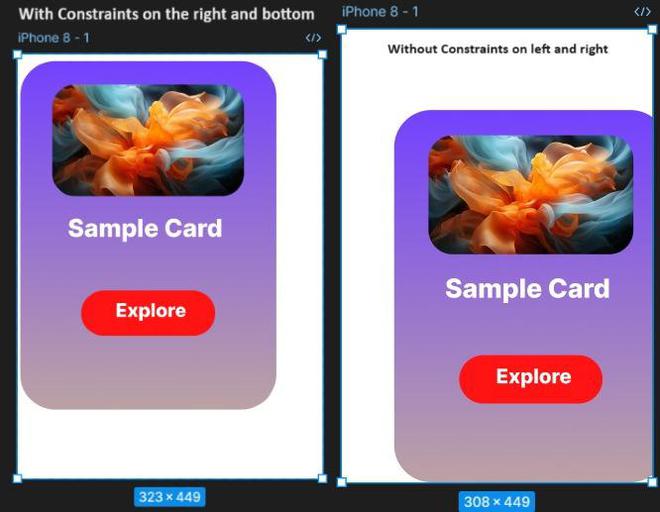 With Constraints on the right and bottom

iPhone 8 - 1

</>

Sample Card

Explore

323 × 449

iPhone 8 - 1

</>

Without Constraints on left and right

Sample Card

Explore

308 × 449